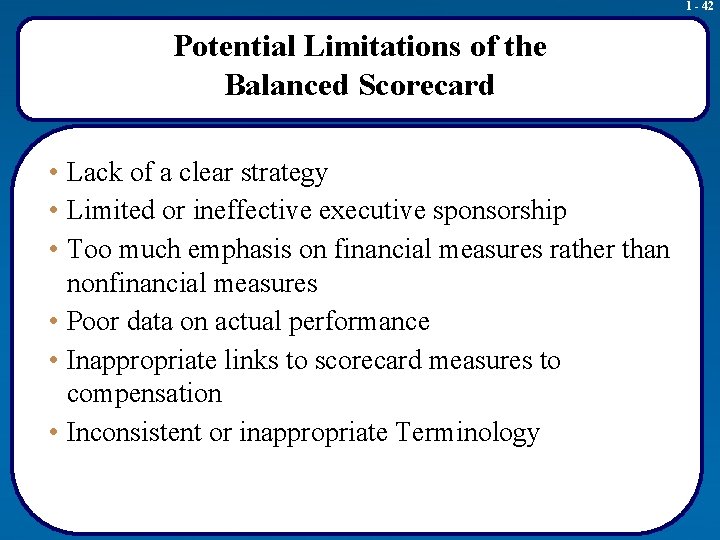 1 - 42

Potential Limitations of the Balanced Scorecard

• Lack of a clear strategy
• Limited or ineffective executive sponsorship
• Too much emphasis on financial measures rather than nonfinancial measures
• Poor data on actual performance
• Inappropriate links to scorecard measures to compensation
• Inconsistent or inappropriate Terminology